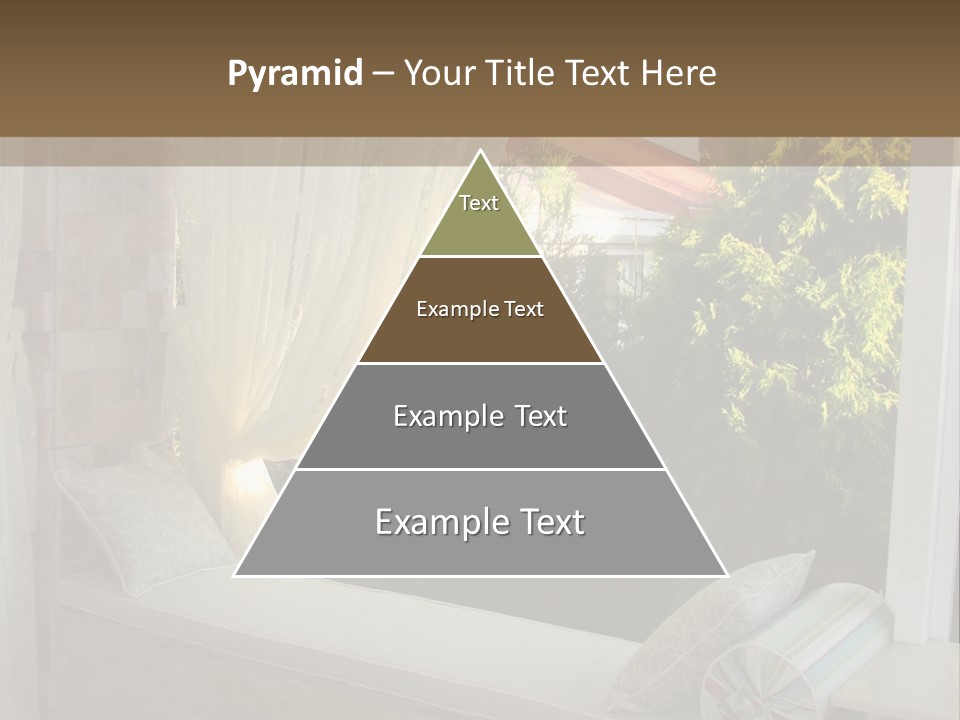 Pyramid – Your Title Text Here

Text

Example Text

Example Text

Example Text